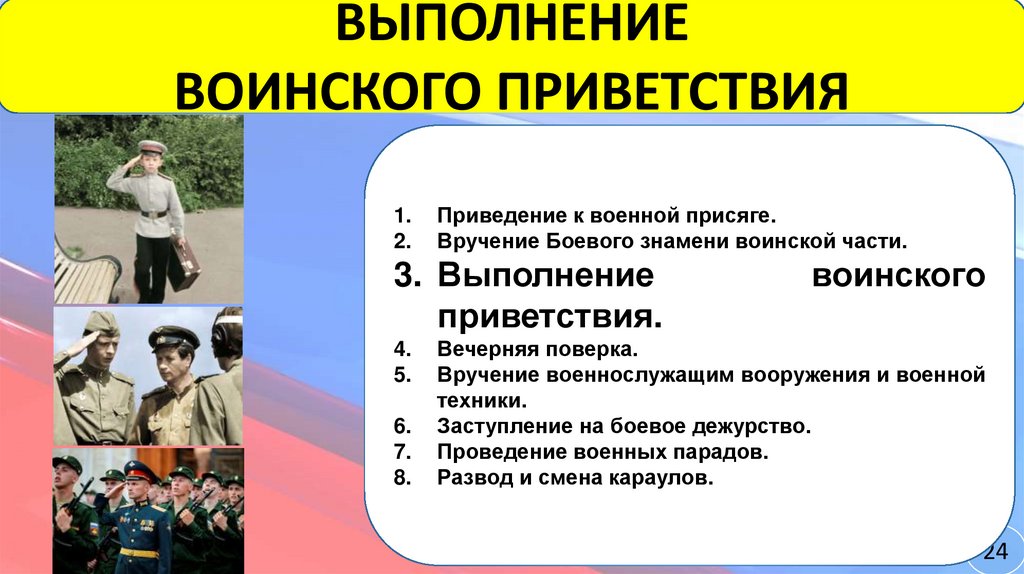 ВЫПОЛНЕНИЕ
ВОИНСКОГО ПРИВЕТСТВИЯ

1. Приведение к военной присяге.
2. Вручение Боевого знамени воинской части.
3. Выполнение воинского приветствия.
4. Вечерняя поверка.
5. Вручение военнослужащим вооружения и военной техники.
6. Заступление на боевое дежурство.
7. Проведение военных парадов.
8. Развод и смена караулов.

24